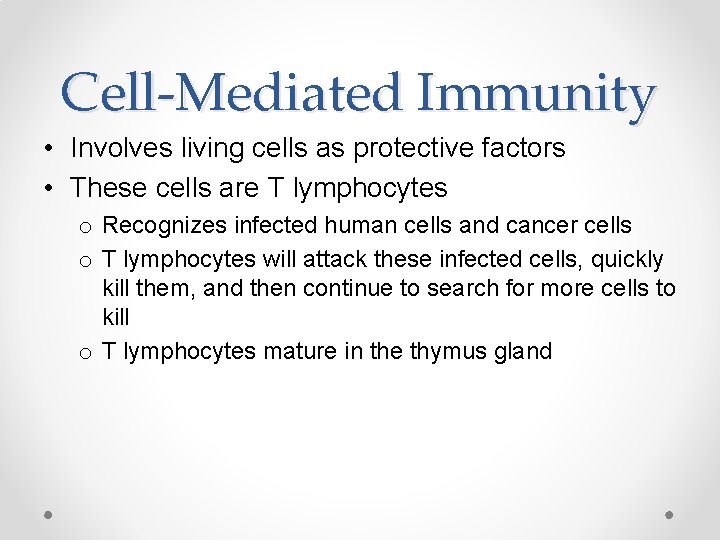 Cell-Mediated Immunity

• Involves living cells as protective factors
• These cells are T lymphocytes
  o Recognizes infected human cells and cancer cells
  o T lymphocytes will attack these infected cells, quickly kill them, and then continue to search for more cells to kill
  o T lymphocytes mature in the thymus gland